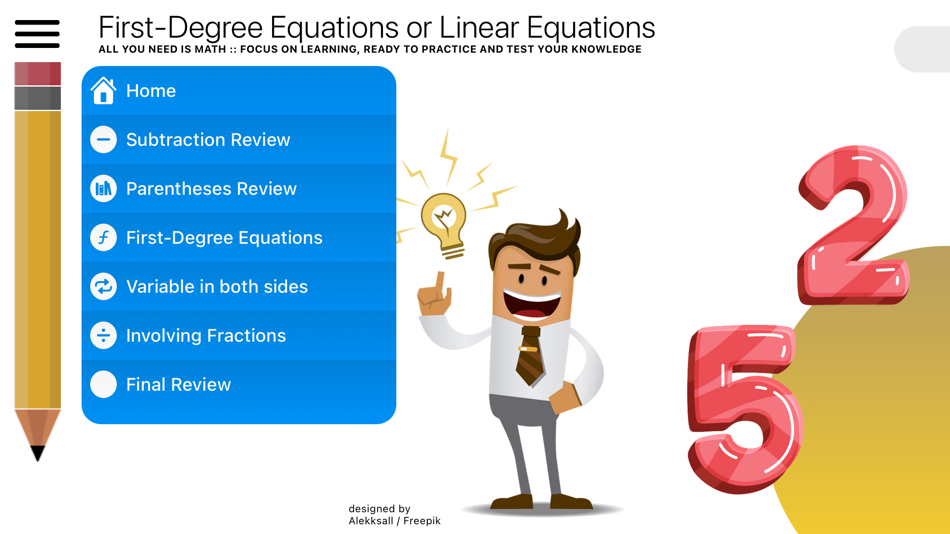 First-Degree Equations or Linear Equations
ALL YOU NEED IS MATH :: FOCUS ON LEARNING, READY TO PRACTICE AND TEST YOUR KNOWLEDGE

Home
Subtraction Review
Parentheses Review
First-Degree Equations
Variable in both sides
Involving Fractions
Final Review

2
5

designed by
Alekksall / Freepik